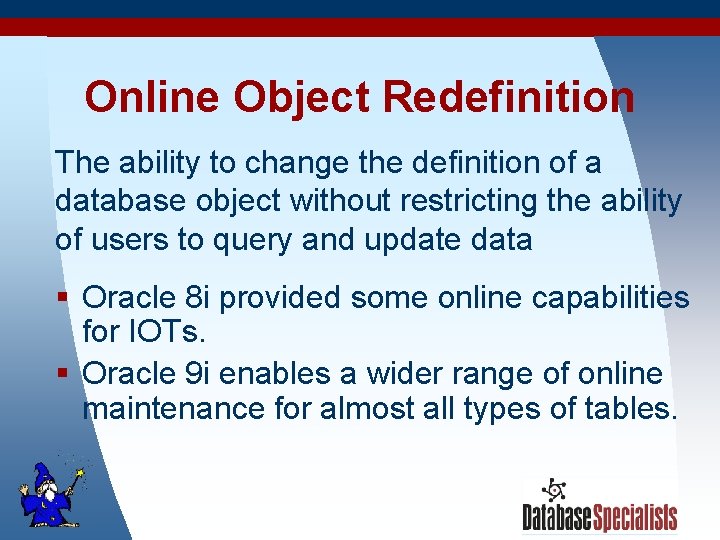 Online Object Redefinition

The ability to change the definition of a database object without restricting the ability of users to query and update data

▪ Oracle 8i provided some online capabilities for IOTs.

▪ Oracle 9i enables a wider range of online maintenance for almost all types of tables.

DatabaseSpecialists